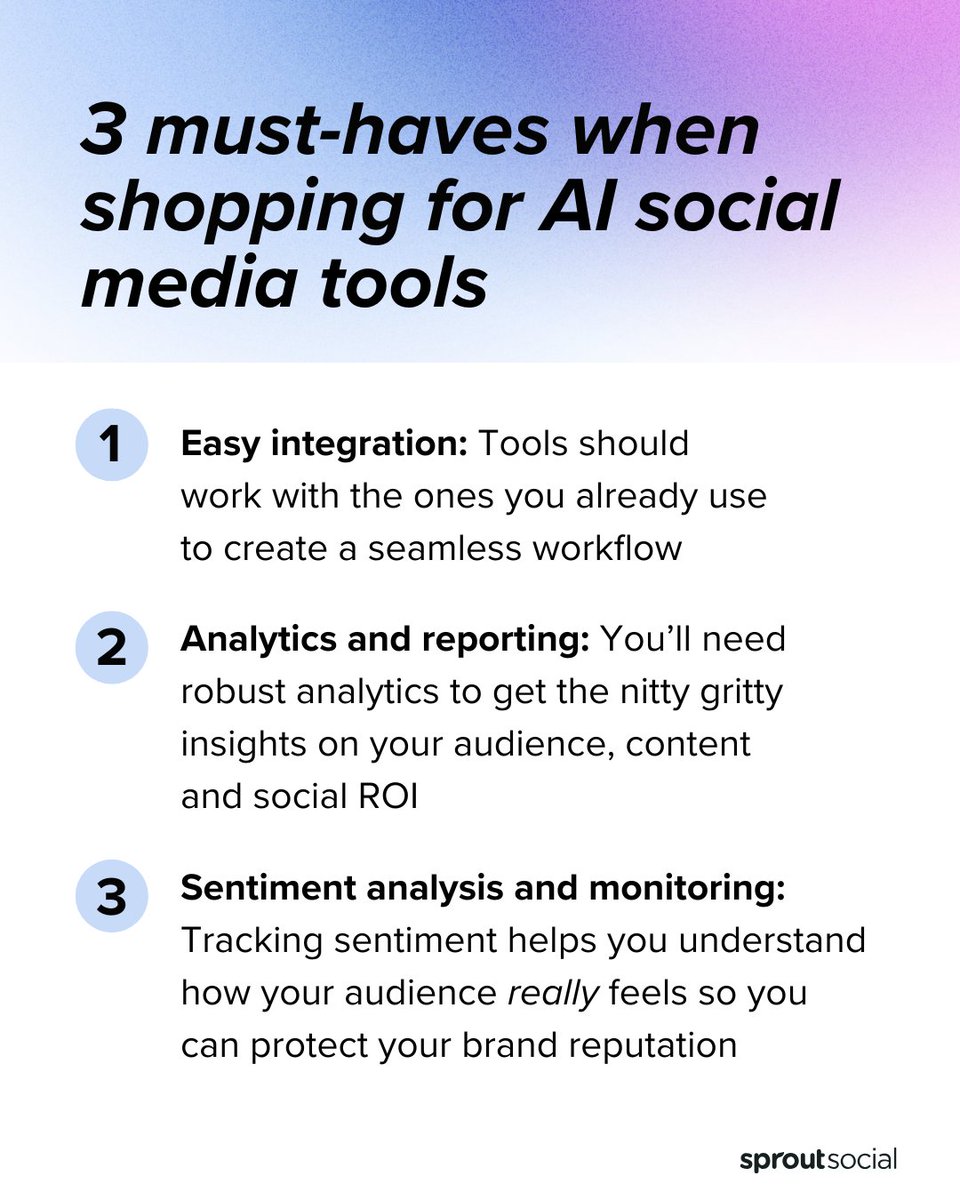 3 must-haves when shopping for AI social media tools

1 Easy integration: Tools should work with the ones you already use to create a seamless workflow

2 Analytics and reporting: You'll need robust analytics to get the nitty gritty insights on your audience, content and social ROI

3 Sentiment analysis and monitoring: Tracking sentiment helps you understand how your audience really feels so you can protect your brand reputation

sproutsocial